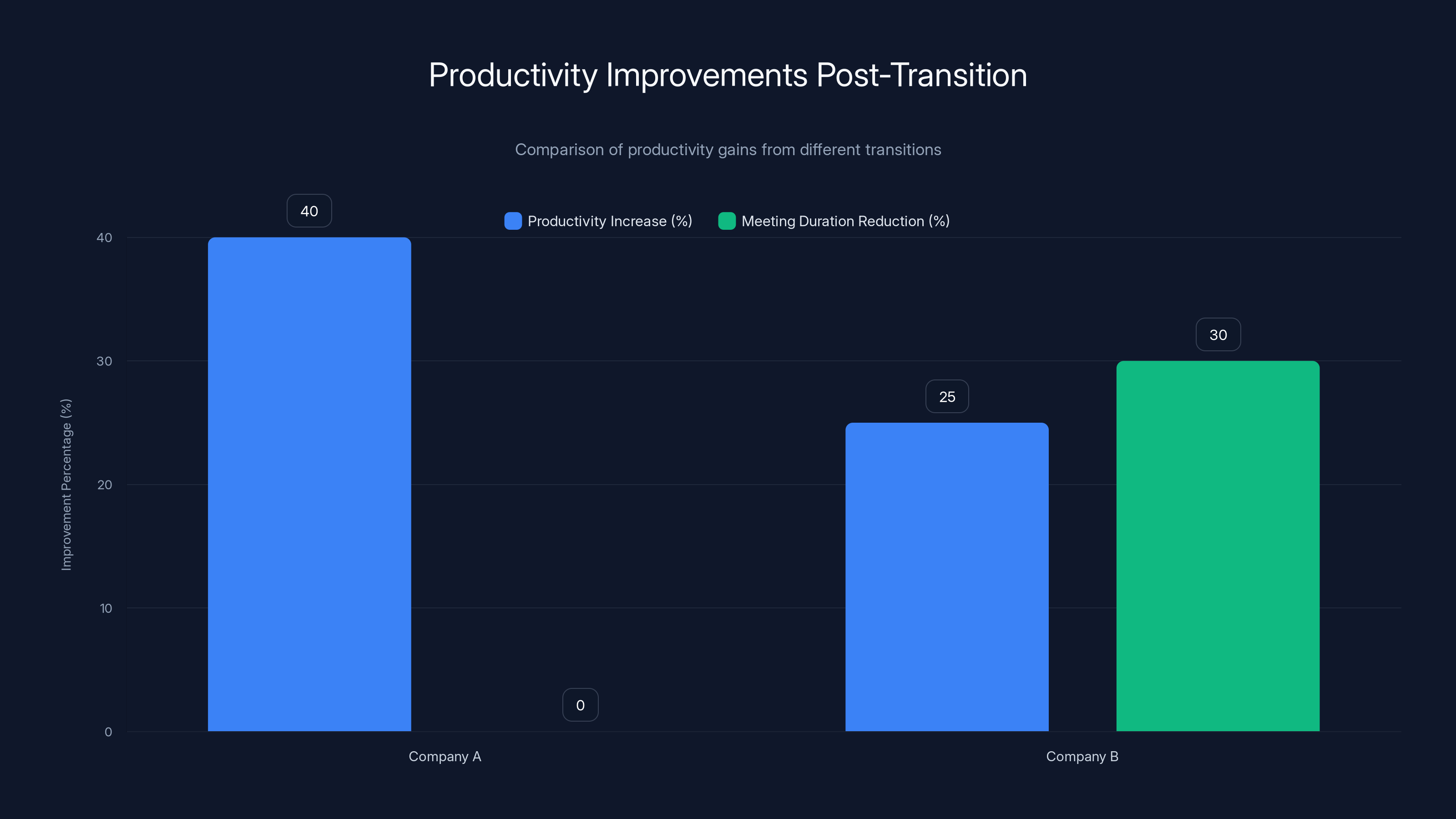 Productivity Improvements Post-Transition

Comparison of productivity gains from different transitions

Productivity Increase (%)
Meeting Duration Reduction (%)

Improvement Percentage (%)

40
30
20
10
0

40
0
25
30

Company A
Company B